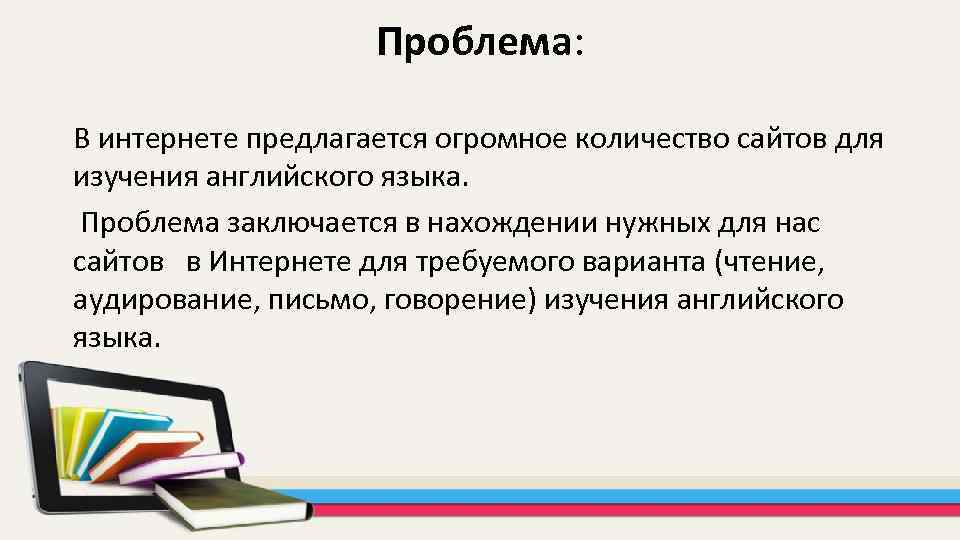 Проблема:

В интернете предлагается огромное количество сайтов для изучения английского языка.

Проблема заключается в нахождении нужных для нас сайтов в Интернете для требуемого варианта (чтение, аудирование, письмо, говорение) изучения английского языка.